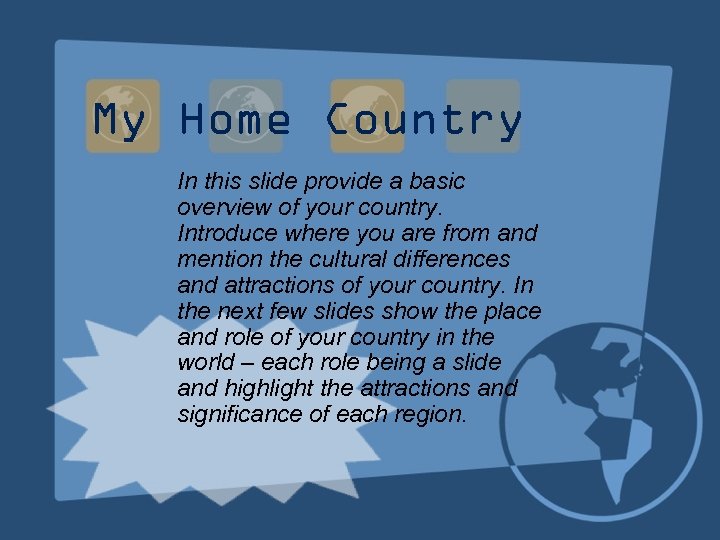 My Home Country

In this slide provide a basic overview of your country. Introduce where you are from and mention the cultural differences and attractions of your country. In the next few slides show the place and role of your country in the world – each role being a slide and highlight the attractions and significance of each region.